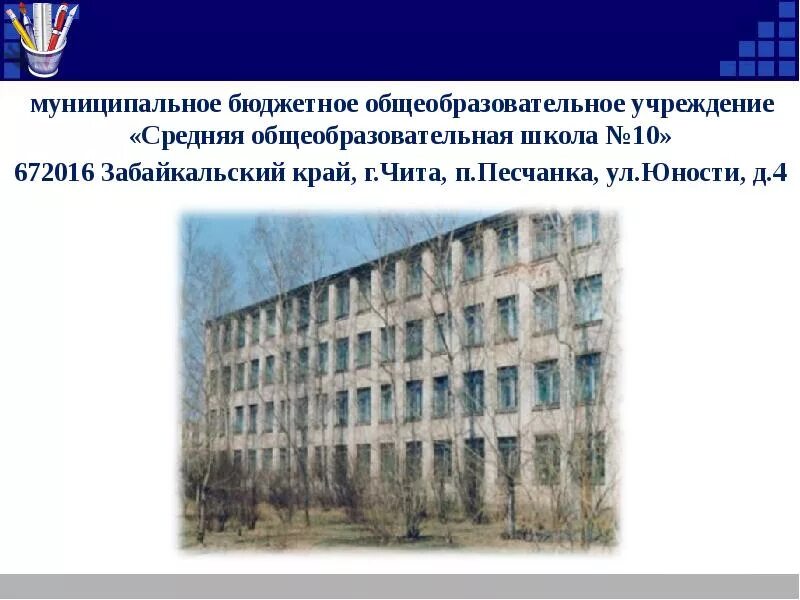 муниципальное бюджетное общеобразовательное учреждение «Средняя общеобразовательная школа №10»

672016 Забайкальский край, г.Чита, п.Песчанка, ул.Юности, д.4